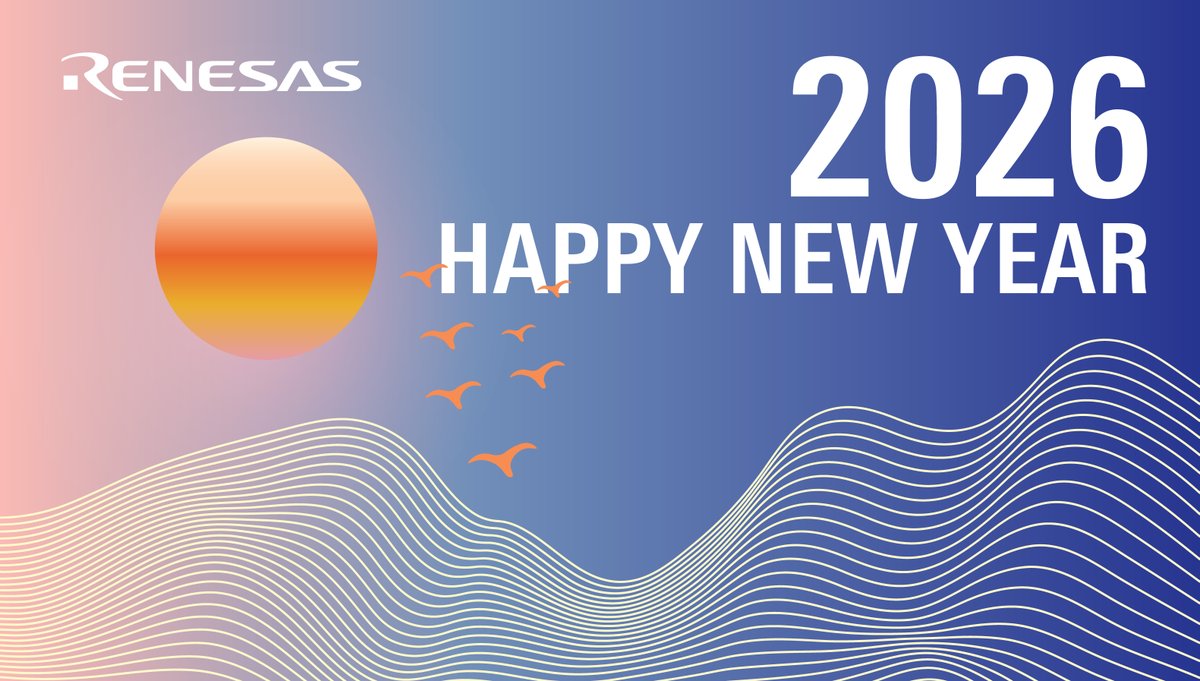 RENESAS

2026
HAPPY NEW YEAR